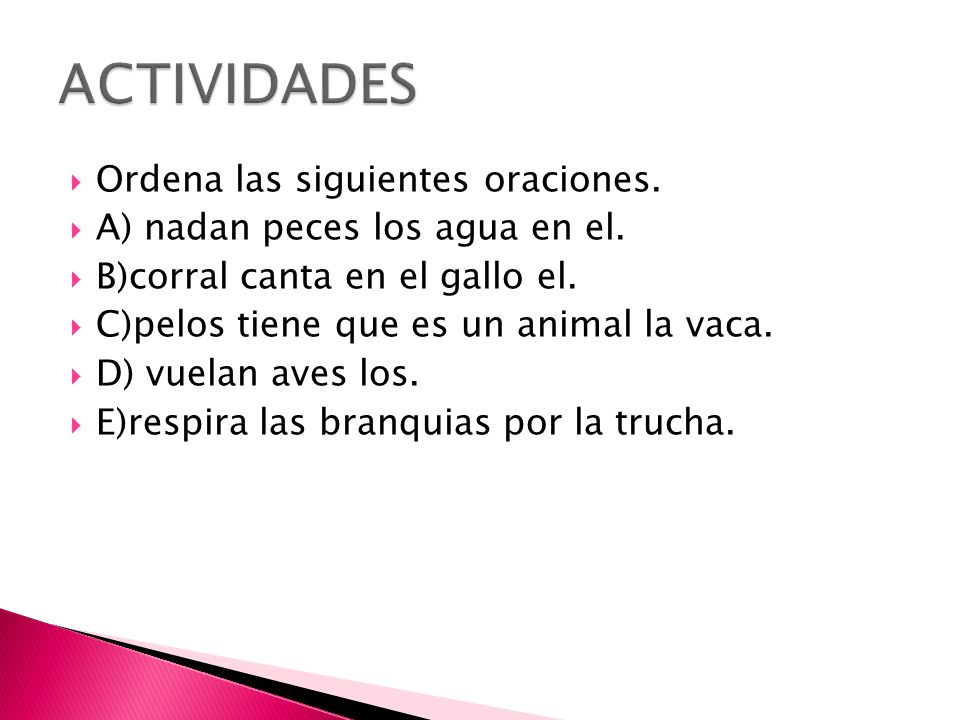 ACTIVIDADES

Ordena las siguientes oraciones.
A) nadan peces los agua en el.
B)corral canta en el gallo el.
C)pelos tiene que es un animal la vaca.
D) vuelan aves los.
E)respira las branquias por la trucha.